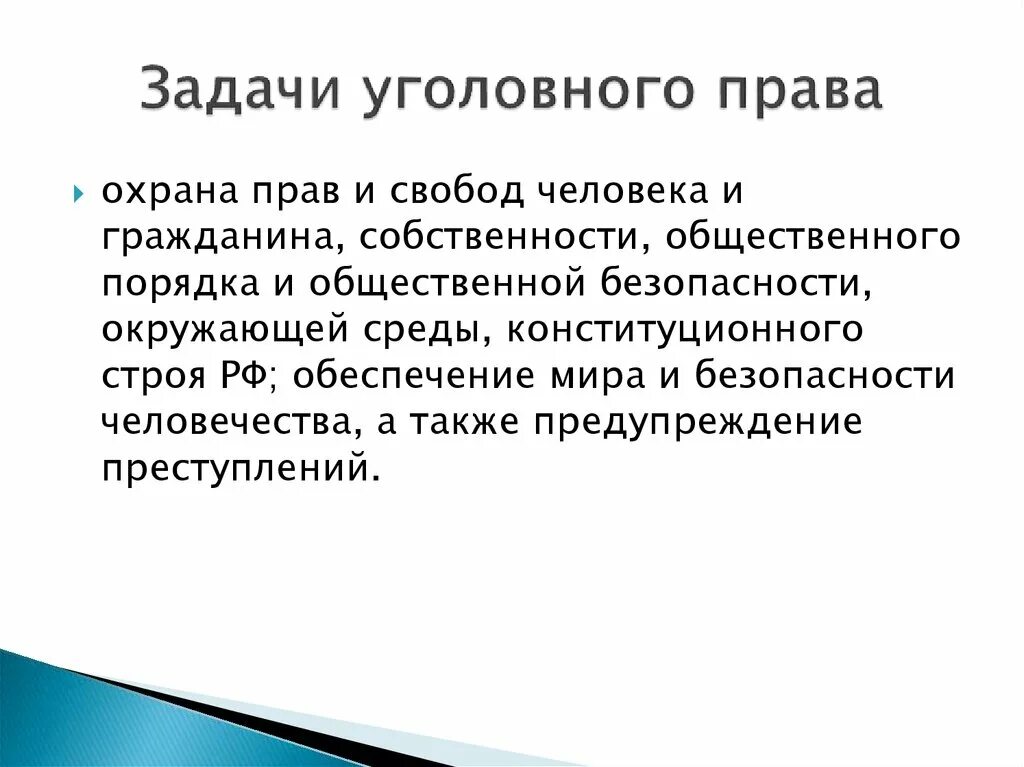 Задачи уголовного права

охрана прав и свобод человека и гражданина, собственности, общественного порядка и общественной безопасности, окружающей среды, конституционного строя РФ; обеспечение мира и безопасности человечества, а также предупреждение преступлений.